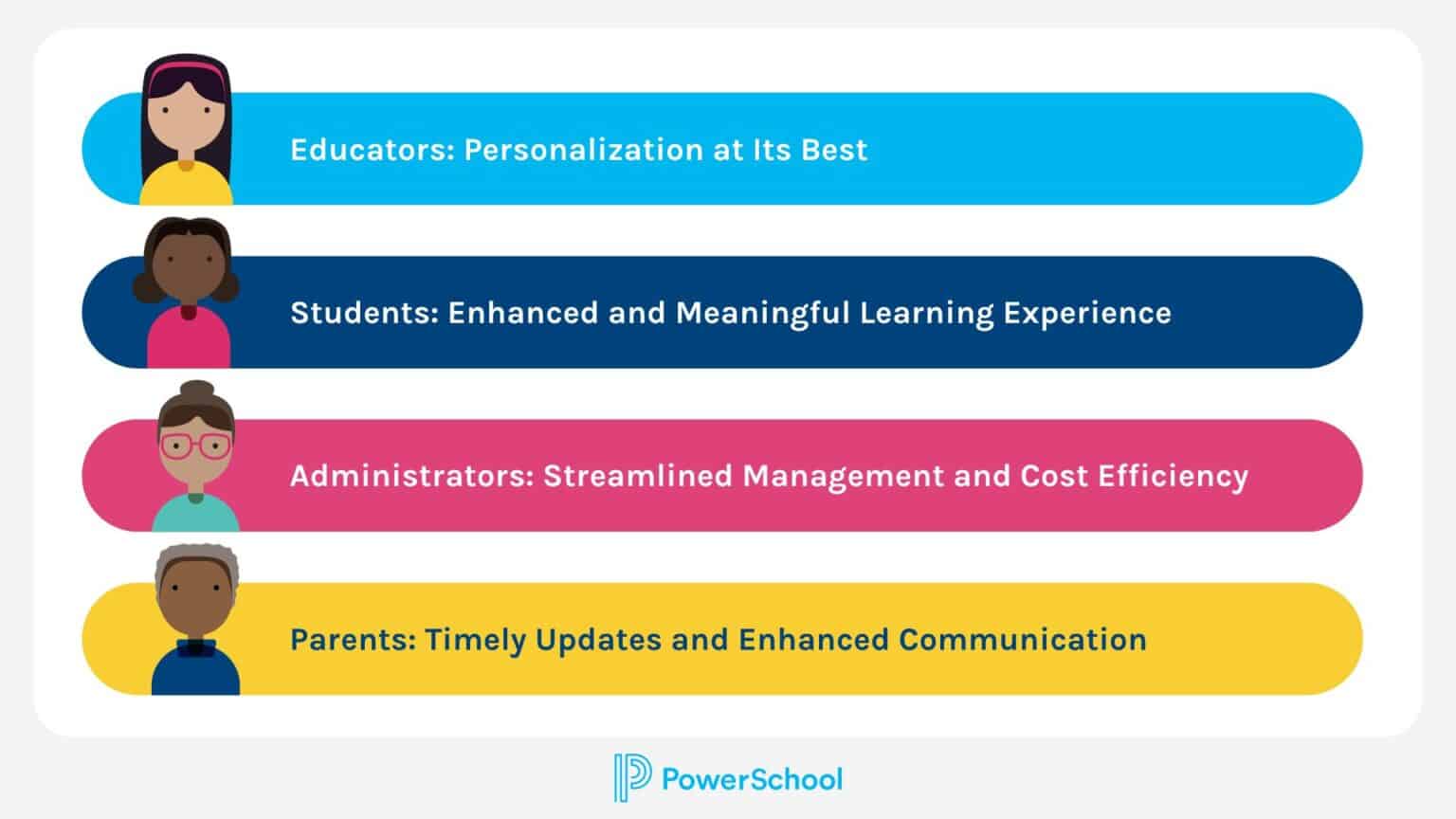 Educators: Personalization at Its Best

Students: Enhanced and Meaningful Learning Experience

Administrators: Streamlined Management and Cost Efficiency

Parents: Timely Updates and Enhanced Communication

PowerSchool